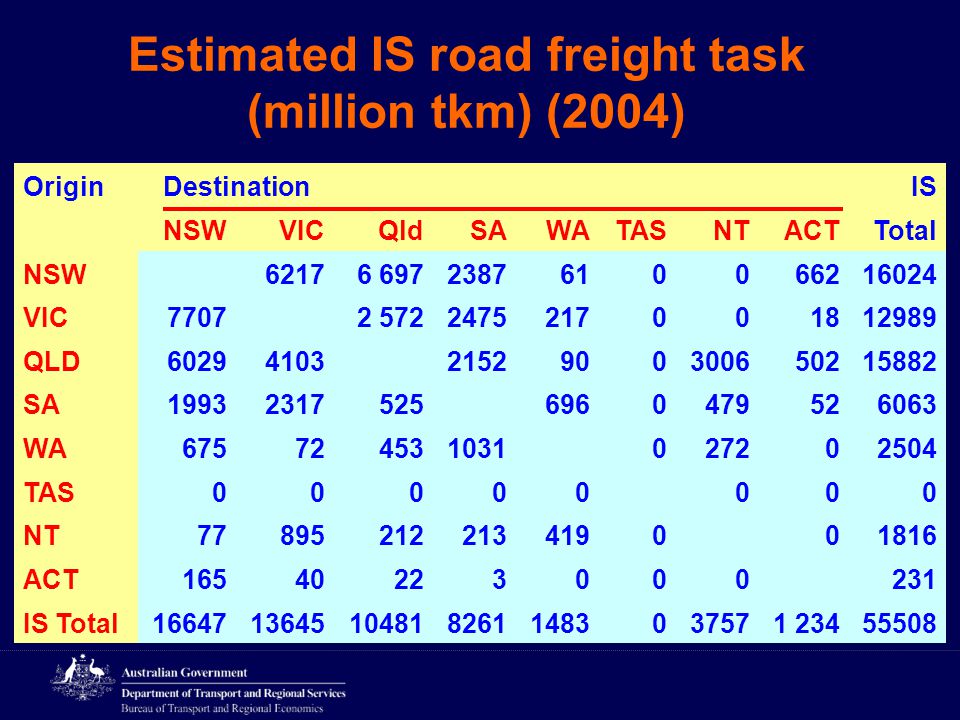 Estimated IS road freight task (million tkm) (2004)

| Origin | Destination | | | | | | | | IS |
|---|---|---|---|---|---|---|---|---|---|
| | NSW | VIC | Qld | SA | WA | TAS | NT | ACT | Total |
| NSW | | 6217 | 6 697 | 2387 | 61 | 0 | 0 | 662 | 16024 |
| VIC | 7707 | | 2 572 | 2475 | 217 | 0 | 0 | 18 | 12989 |
| QLD | 6029 | 4103 | | 2152 | 90 | 0 | 3006 | 502 | 15882 |
| SA | 1993 | 2317 | 525 | | 696 | 0 | 479 | 52 | 6063 |
| WA | 675 | 72 | 453 | 1031 | | 0 | 272 | 0 | 2504 |
| TAS | 0 | 0 | 0 | 0 | 0 | | 0 | 0 | 0 |
| NT | 77 | 895 | 212 | 213 | 419 | 0 | | 0 | 1816 |
| ACT | 165 | 40 | 22 | 3 | 0 | 0 | 0 | | 231 |
| IS Total | 16647 | 13645 | 10481 | 8261 | 1483 | 0 | 3757 | 1 234 | 55508 |

Australian Government
Department of Transport and Regional Services
Bureau of Transport and Regional Economics